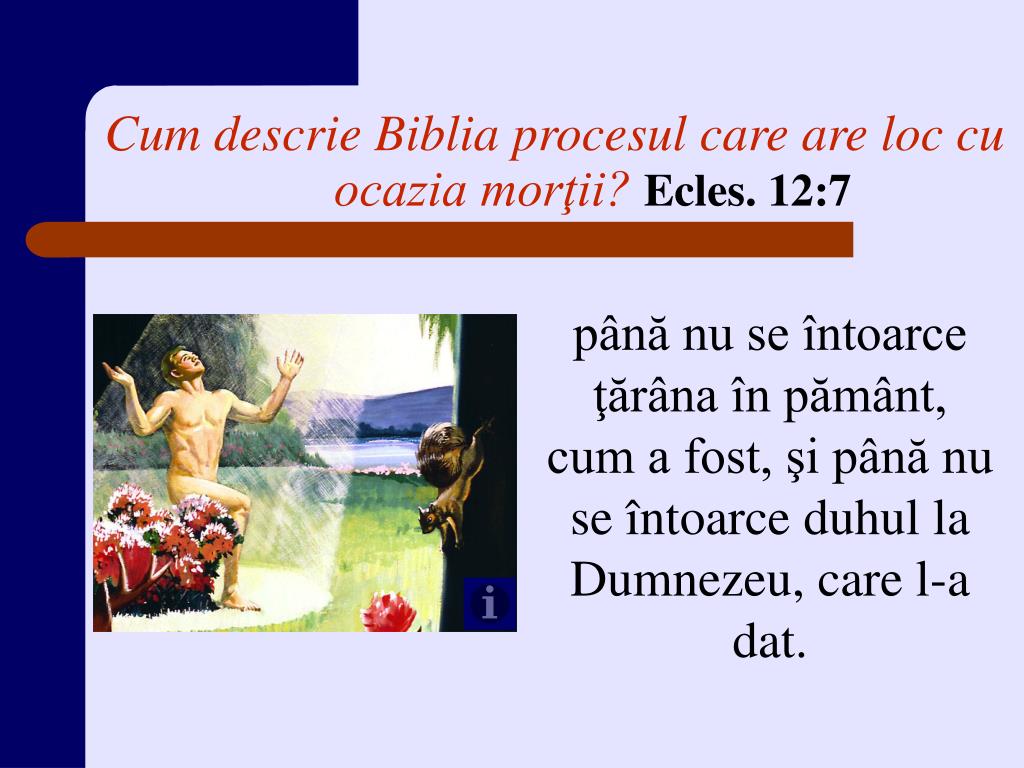 Cum descrie Biblia procesul care are loc cu ocazia morţii? Ecles. 12:7

până nu se întoarce ţărâna în pământ, cum a fost, şi până nu se întoarce duhul la Dumnezeu, care l-a dat.

i